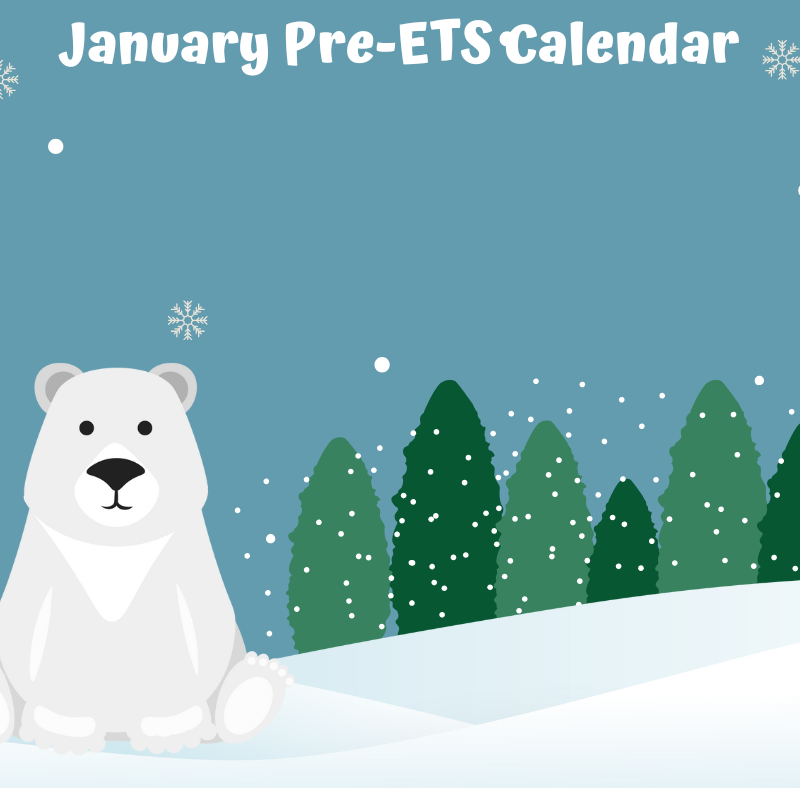 January Pre-ETS Calendar